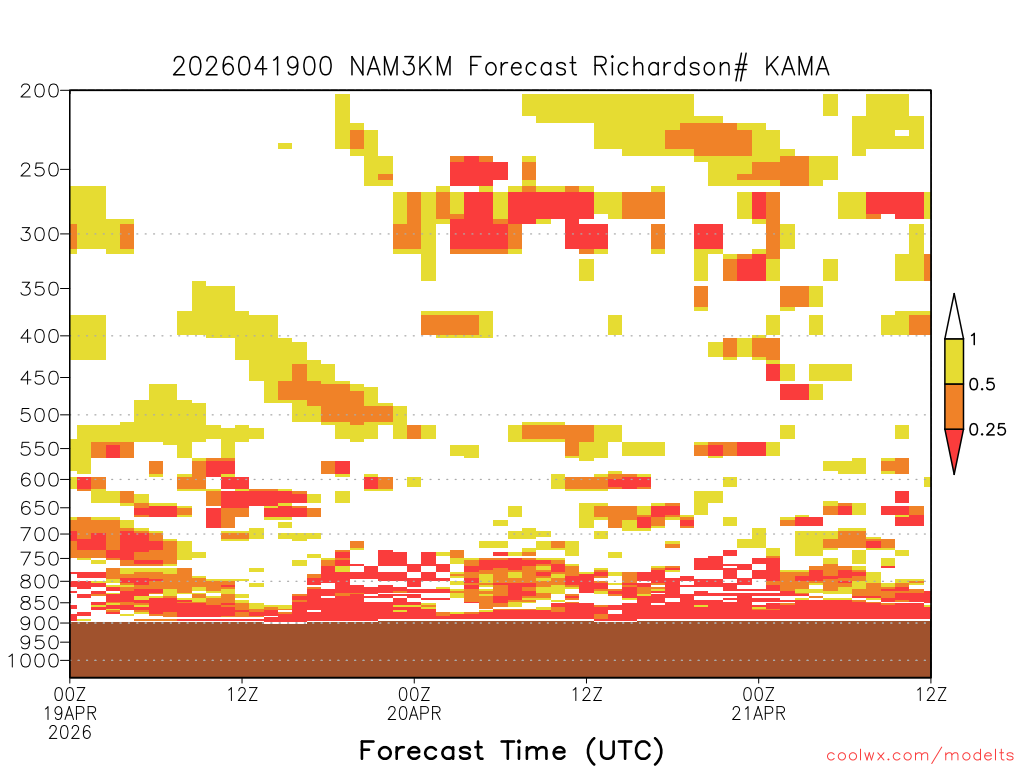 2026041900 NAM3KM Forecast Richardson# KAMA

200
250
300
350
400
450
500
550
600
650
700
750
800
850
900
950
1000

1
0.5
0.25

00Z
19APR
2026
12Z
00Z
20APR
12Z
00Z
21APR
12Z

Forecast Time (UTC)

coolwx.com/modelts